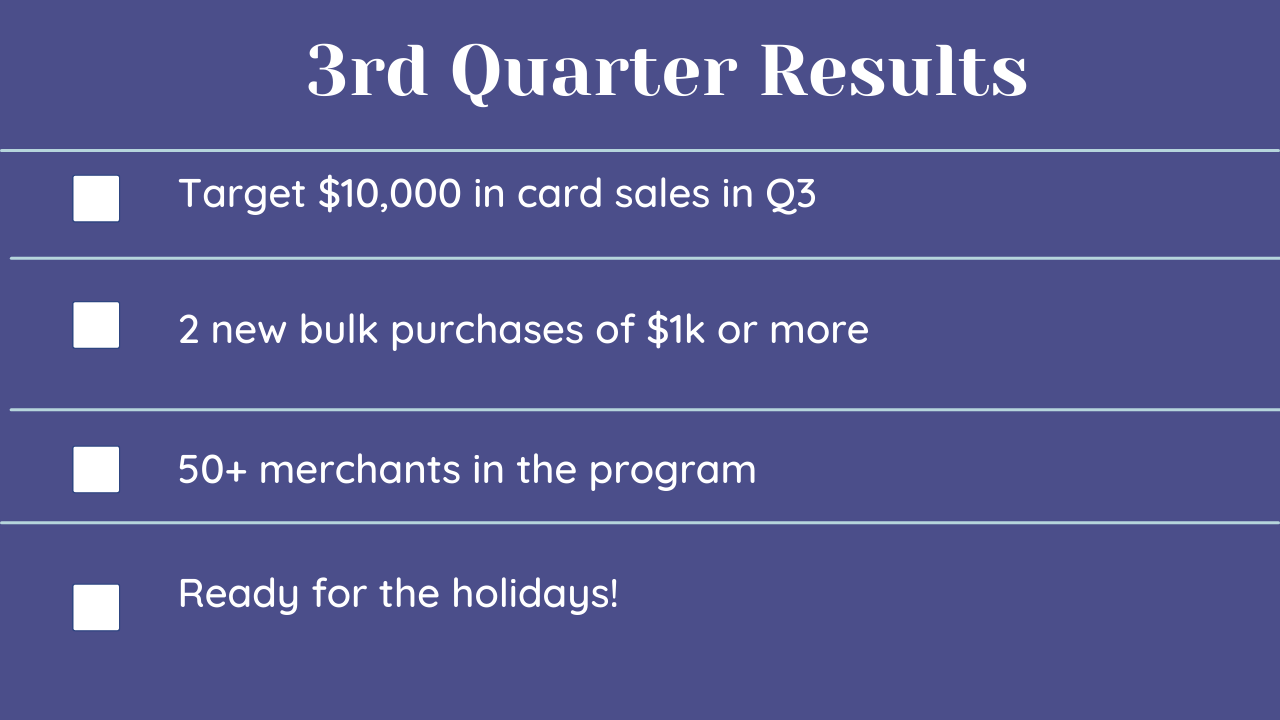 3rd Quarter Results

Target \$10,000 in card sales in Q3

2 new bulk purchases of \$1k or more

50+ merchants in the program

Ready for the holidays!